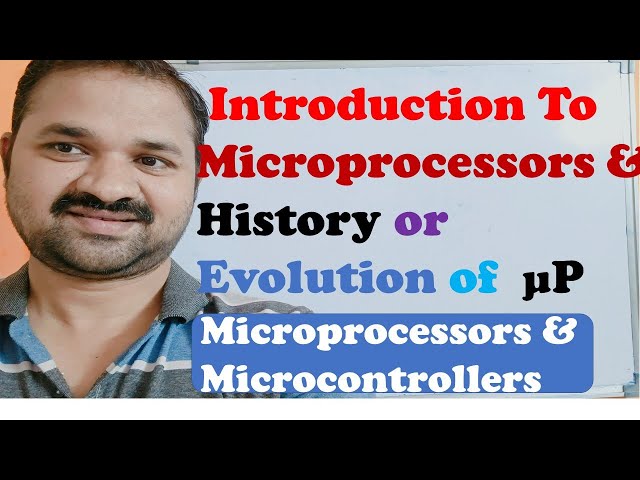 Introduction To Microprocessors & History or Evolution of µP

Microprocessors & Microcontrollers